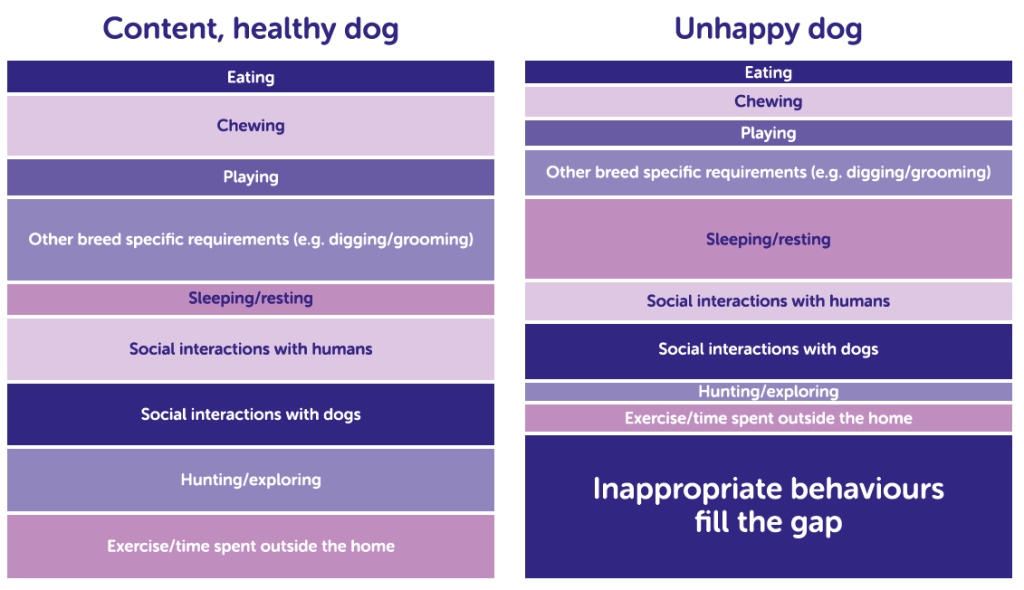 Content, healthy dog

Eating

Chewing

Playing

Other breed specific requirements (e.g. digging/grooming)

Sleeping/resting

Social interactions with humans

Social interactions with dogs

Hunting/exploring

Exercise/time spent outside the home

Unhappy dog

Eating

Chewing

Playing

Other breed specific requirements (e.g. digging/grooming)

Sleeping/resting

Social interactions with humans

Social interactions with dogs

Hunting/exploring

Exercise/time spent outside the home

Inappropriate behaviours fill the gap